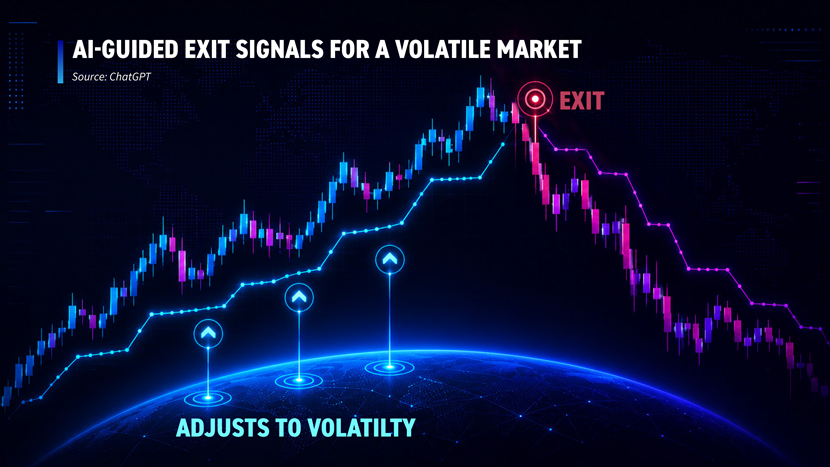 AI-GUIDED EXIT SIGNALS FOR A VOLATILE MARKET
Source: ChatGPT

EXIT

ADJUSTS TO VOLATILTY